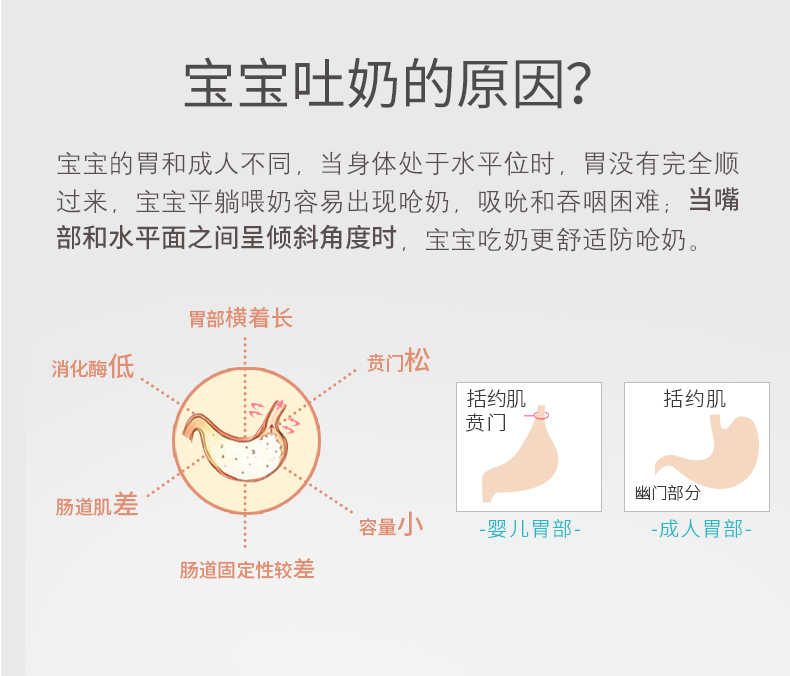 宝宝吐奶的原因?

宝宝的胃和成人不同，当身体处于水平位时，胃没有完全顺过来，宝宝平躺喂奶容易出现呛奶，吸吮和吞咽困难；当嘴部和水平面之间呈倾斜角度时，宝宝吃奶更舒适防呛奶。

胃部横着长

消化酶低

贲门松

肠道肌差

容量小

肠道固定性较差

括约肌
贲门

-婴儿胃部-

括约肌

幽门部分

-成人胃部-